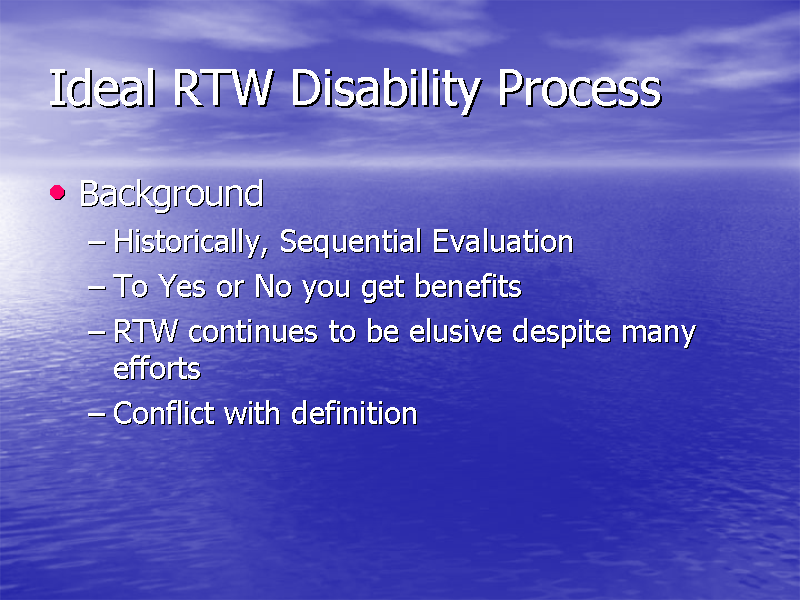 Ideal RTW Disability Process

• Background
– Historically, Sequential Evaluation
– To Yes or No you get benefits
– RTW continues to be elusive despite many efforts
– Conflict with definition